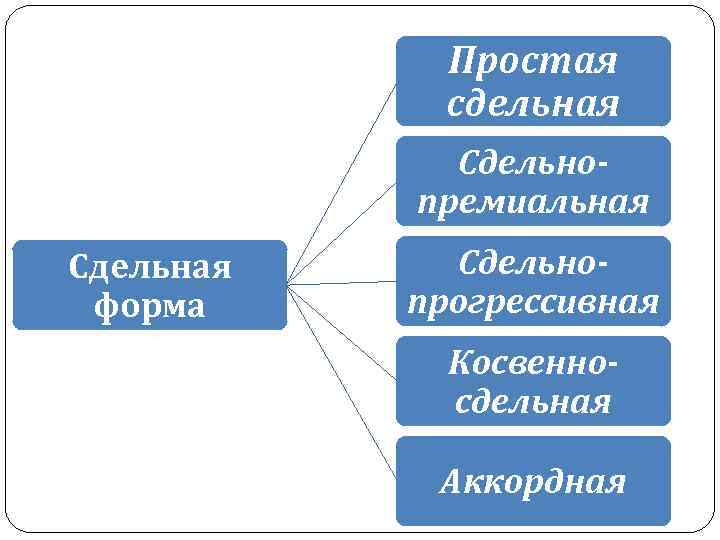 Сдельная форма

Простая сдельная

Сдельно-премиальная

Сдельно-прогрессивная

Косвенно-сдельная

Аккордная